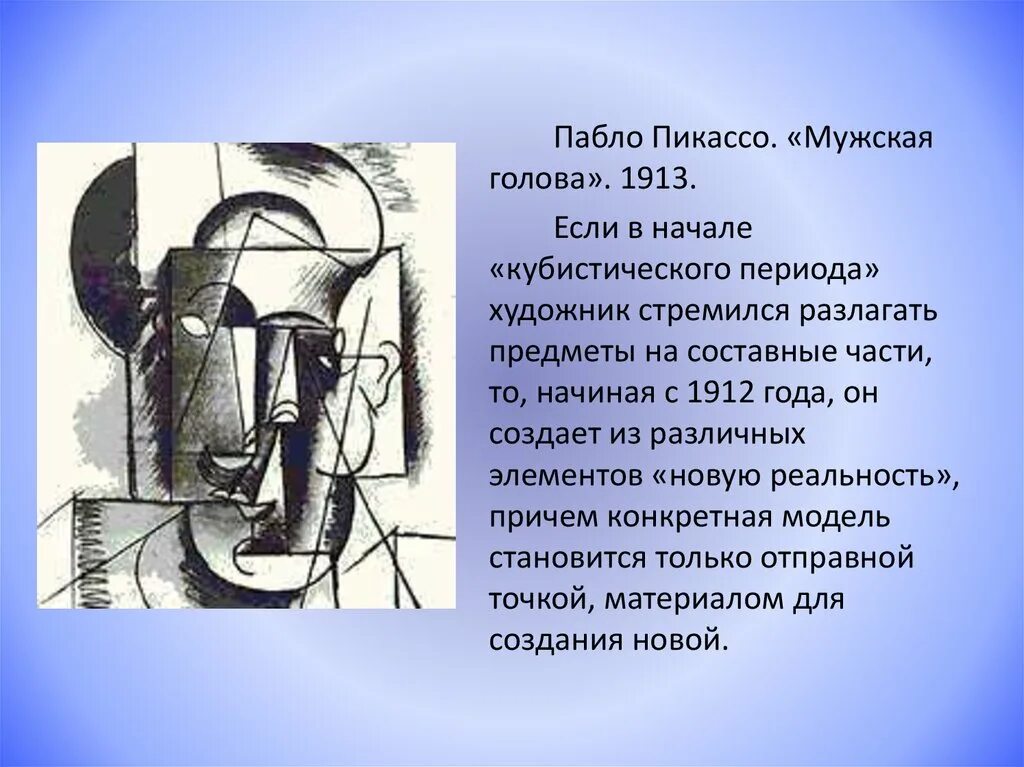 Пабло Пикассо. «Мужская голова». 1913.

Если в начале «кубистического периода» художник стремился разлагать предметы на составные части, то, начиная с 1912 года, он создает из различных элементов «новую реальность», причем конкретная модель становится только отправной точкой, материалом для создания новой.